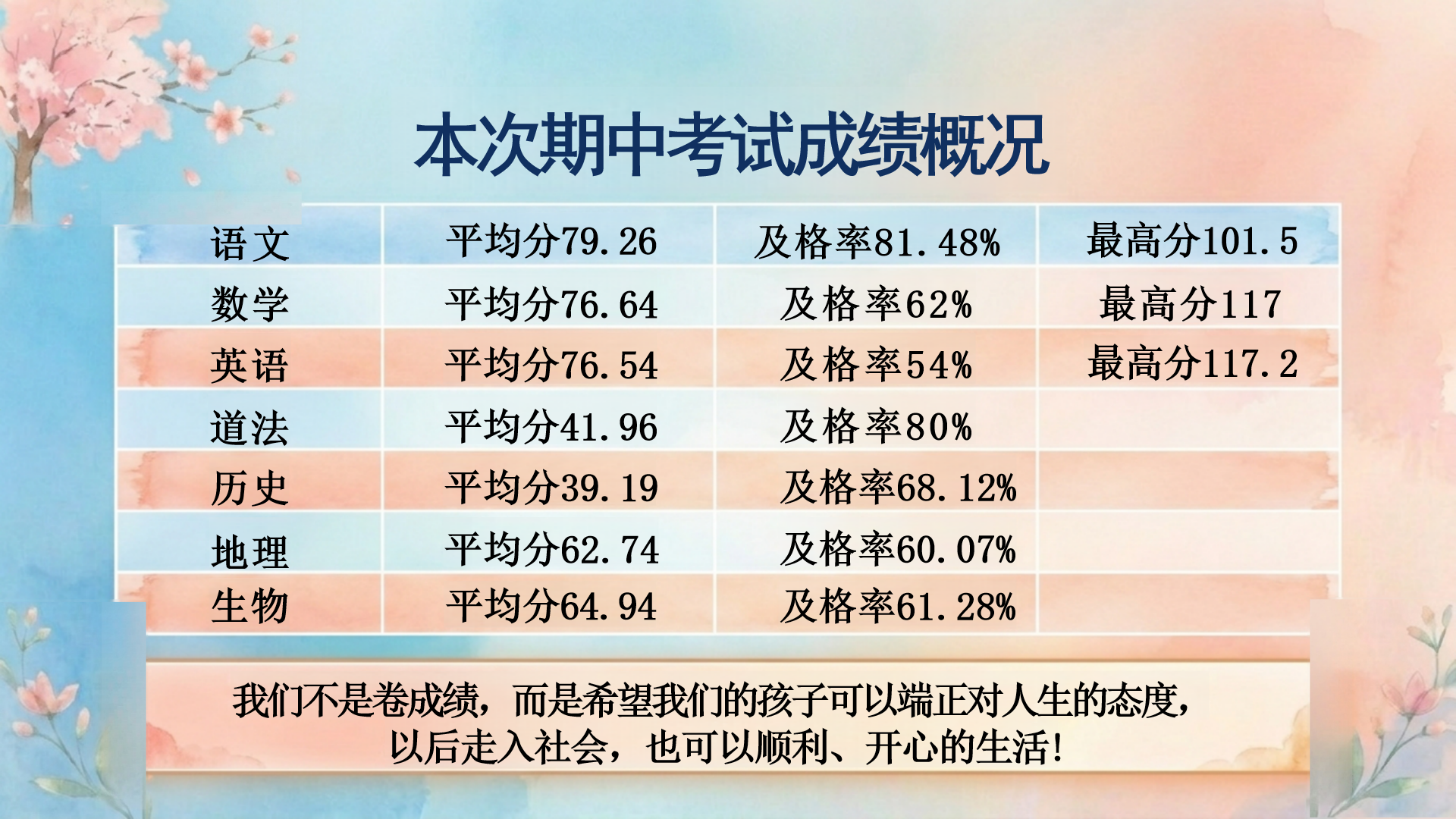 本次期中考试成绩概况

| 语文 | 平均分79.26 | 及格率81.48% | 最高分101.5 |
|---|---|---|---|
| 数学 | 平均分76.64 | 及格率62% | 最高分117 |
| 英语 | 平均分76.54 | 及格率54% | 最高分117.2 |
| 道法 | 平均分41.96 | 及格率80% | |
| 历史 | 平均分39.19 | 及格率68.12% | |
| 地理 | 平均分62.74 | 及格率60.07% | |
| 生物 | 平均分64.94 | 及格率61.28% | |

我们不是卷成绩，而是希望我们的孩子可以端正对人生的态度，以后走入社会，也可以顺利、开心的生活！